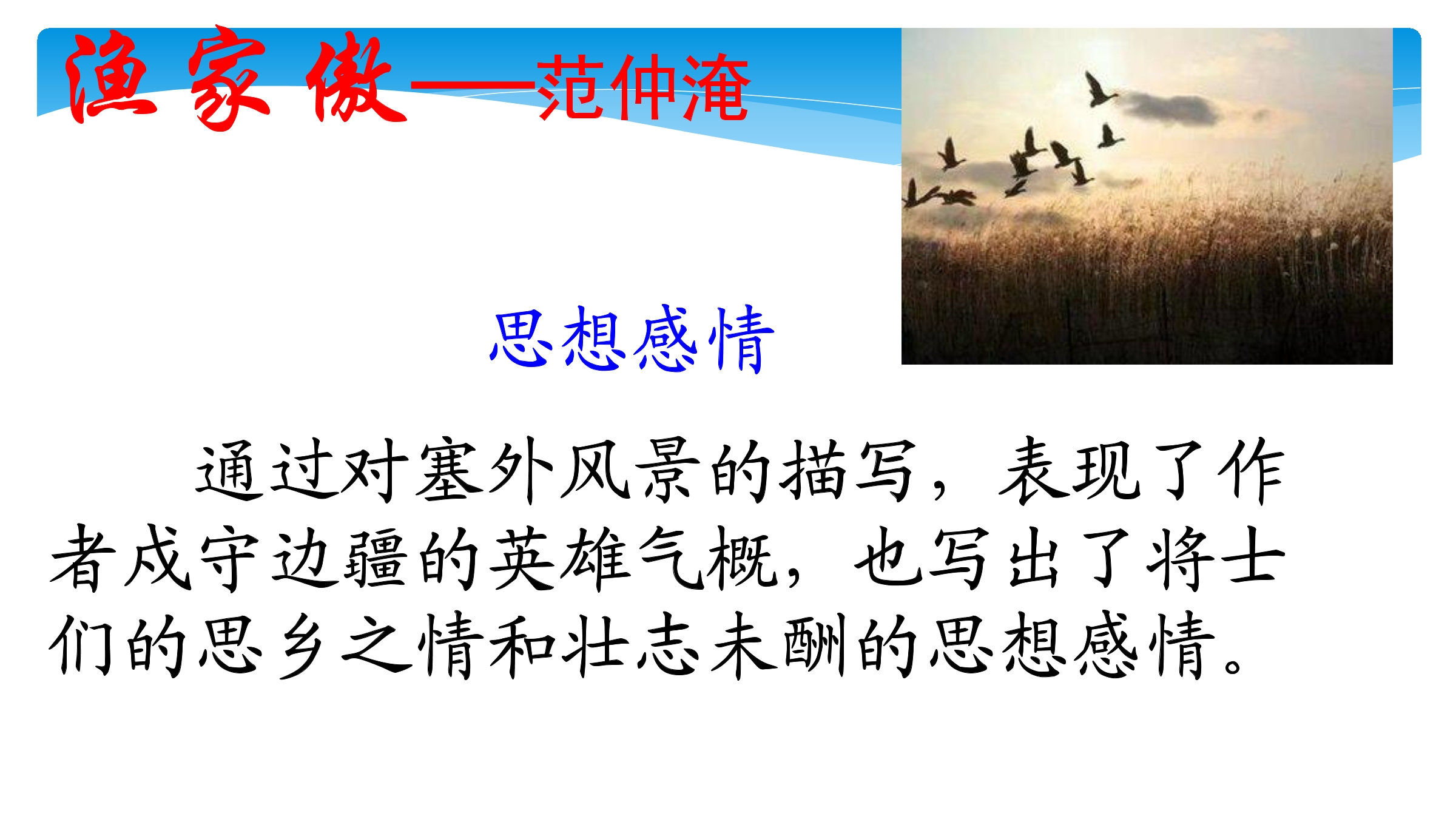 渔家傲——范仲淹

思想感情

通过对塞外风景的描写，表现了作者戍守边疆的英雄气概，也写出了将士们的思乡之情和壮志未酬的思想感情。